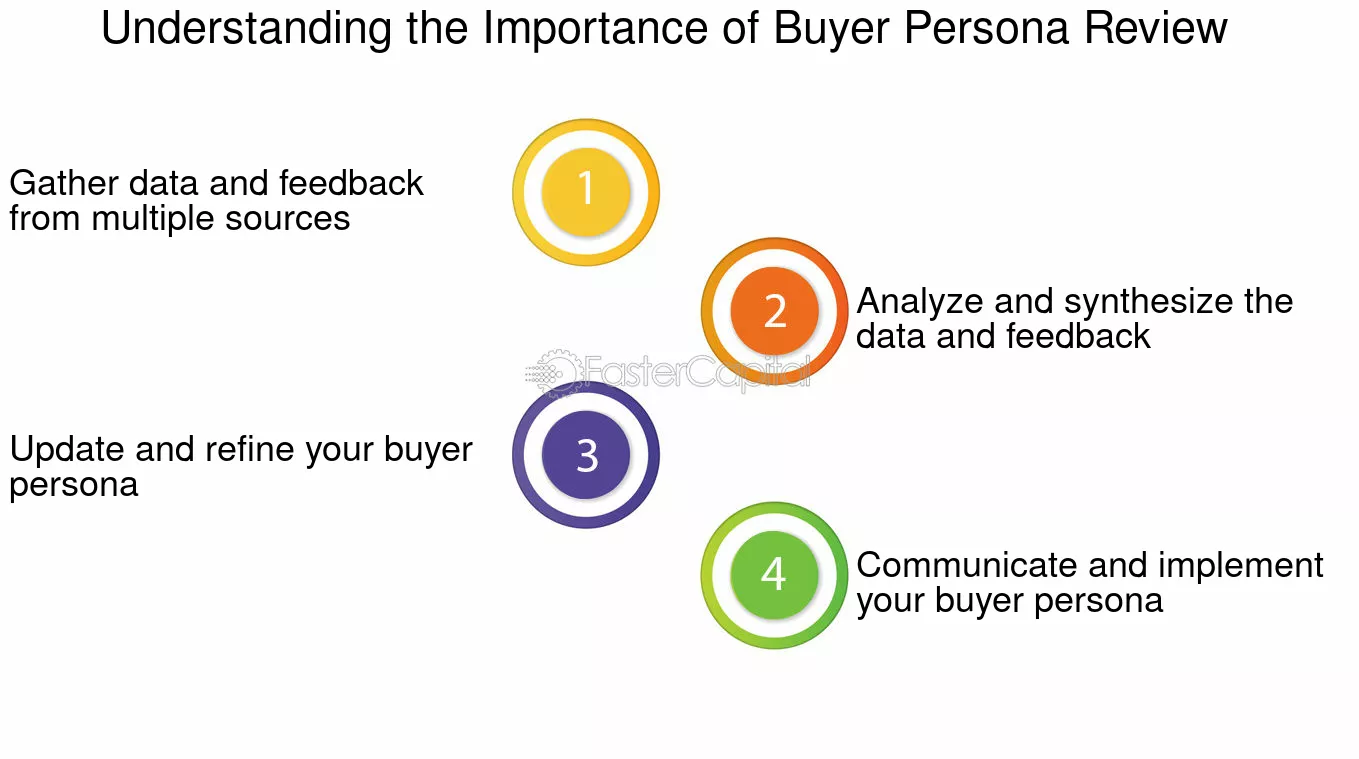 Understanding the Importance of Buyer Persona Review

1
Gather data and feedback from multiple sources

2
Analyze and synthesize the data and feedback

FasterCapital

3
Update and refine your buyer persona

4
Communicate and implement your buyer persona